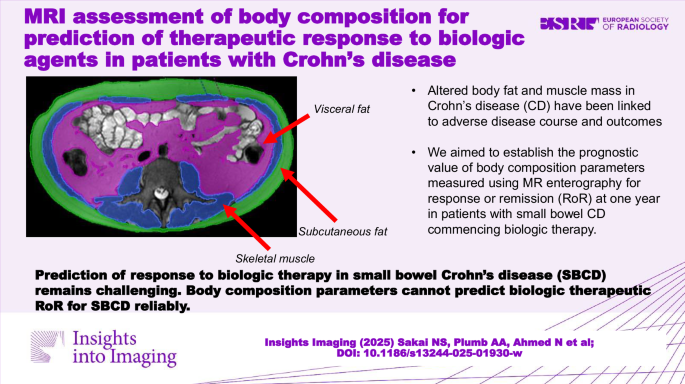 MRI assessment of body composition for prediction of therapeutic response to biologic agents in patients with Crohn's disease

ESR EUROPEAN SOCIETY OF RADIOLOGY

Visceral fat

Subcutaneous fat

Skeletal muscle

• Altered body fat and muscle mass in Crohn's disease (CD) have been linked to adverse disease course and outcomes

• We aimed to establish the prognostic value of body composition parameters measured using MR enterography for response or remission (RoR) at one year in patients with small bowel CD commencing biologic therapy.

Prediction of response to biologic therapy in small bowel Crohn's disease (SBCD) remains challenging. Body composition parameters cannot predict biologic therapeutic RoR for SBCD reliably.

Insights into Imaging

Insights Imaging (2025) Sakai NS, Plumb AA, Ahmed N et al; DOI: 10.1186/s13244-025-01930-w